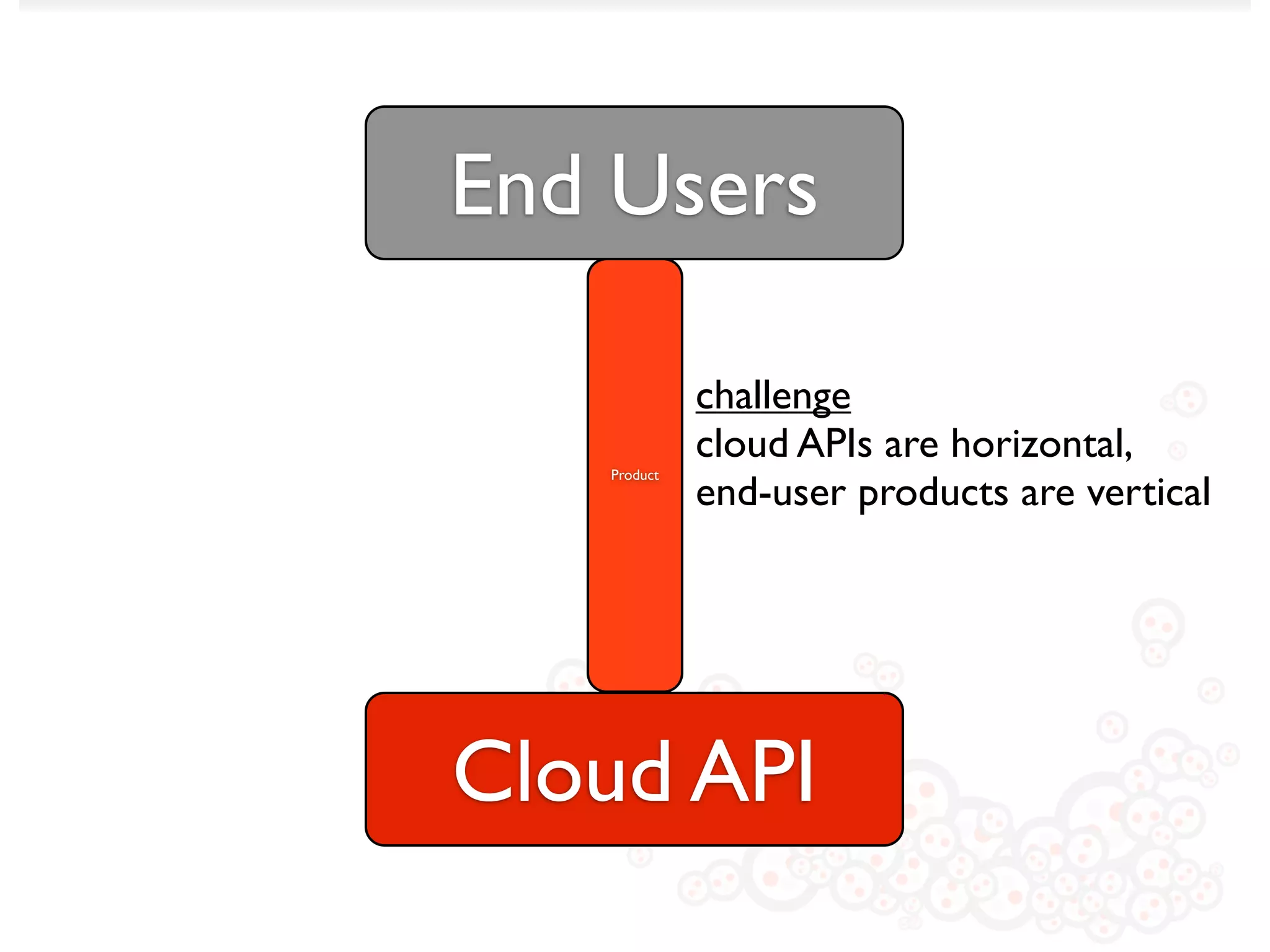 End Users

Product

challenge
cloud APIs are horizontal,
end-user products are vertical

Cloud API